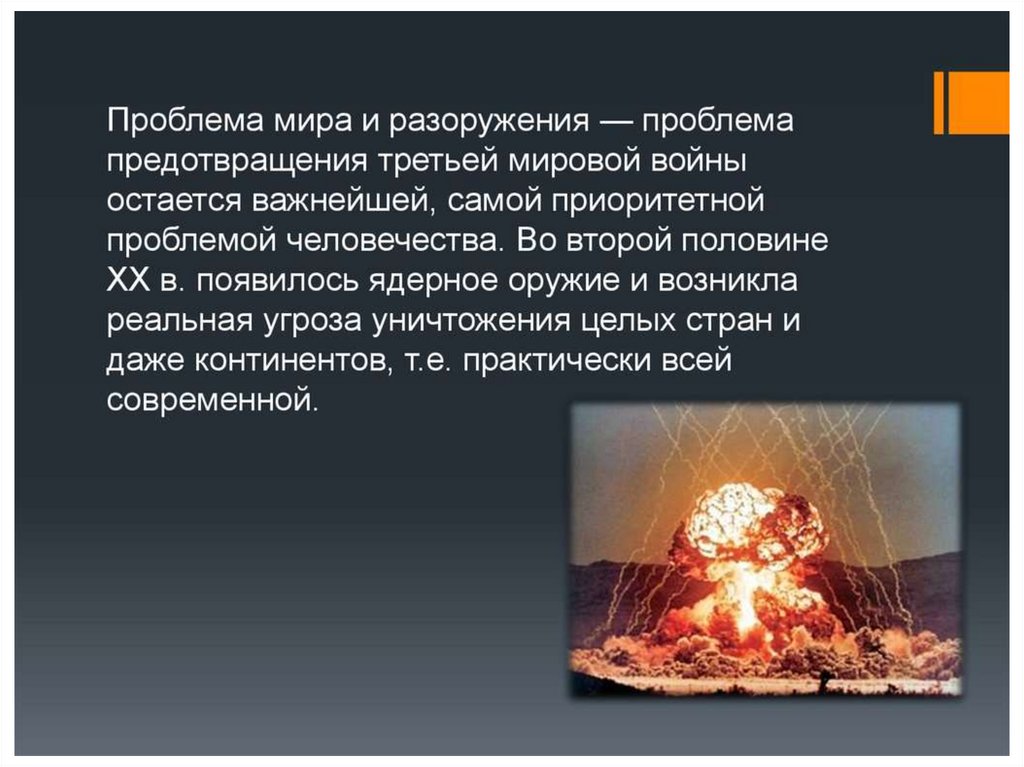 Проблема мира и разоружения — проблема предотвращения третьей мировой войны остается важнейшей, самой приоритетной проблемой человечества. Во второй половине XX в. появилось ядерное оружие и возникла реальная угроза уничтожения целых стран и даже континентов, т.е. практически всей современной.